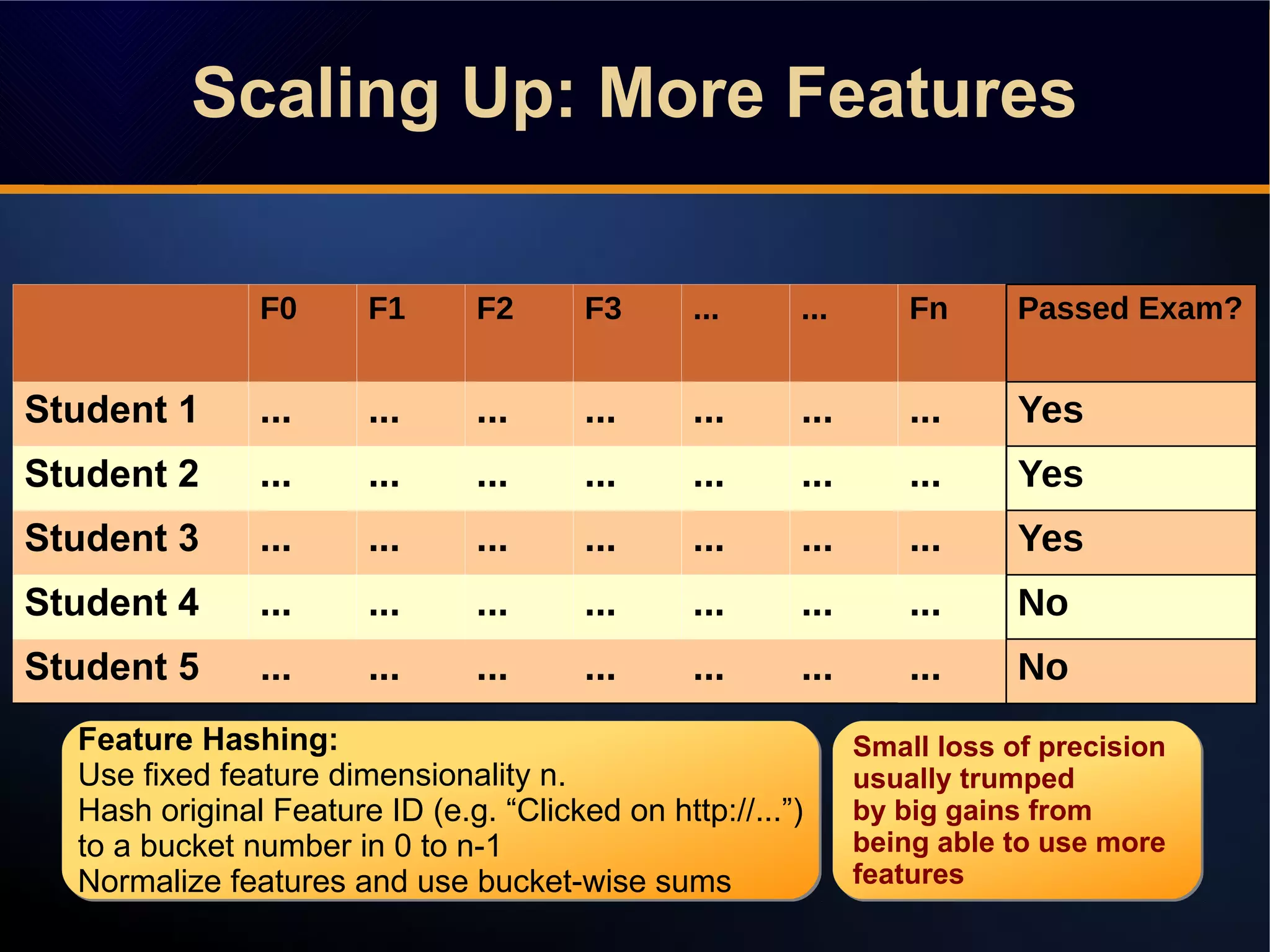 Scaling Up: More Features

| | F0 | F1 | F2 | F3 | ... | ... | Fn | Passed Exam? |
|---|---|---|---|---|---|---|---|---|
| Student 1 | ... | ... | ... | ... | ... | ... | ... | Yes |
| Student 2 | ... | ... | ... | ... | ... | ... | ... | Yes |
| Student 3 | ... | ... | ... | ... | ... | ... | ... | Yes |
| Student 4 | ... | ... | ... | ... | ... | ... | ... | No |
| Student 5 | ... | ... | ... | ... | ... | ... | ... | No |

Feature Hashing:
Use fixed feature dimensionality n.
Hash original Feature ID (e.g. “Clicked on http://...”) to a bucket number in 0 to n-1
Normalize features and use bucket-wise sums

Small loss of precision usually trumped by big gains from being able to use more features